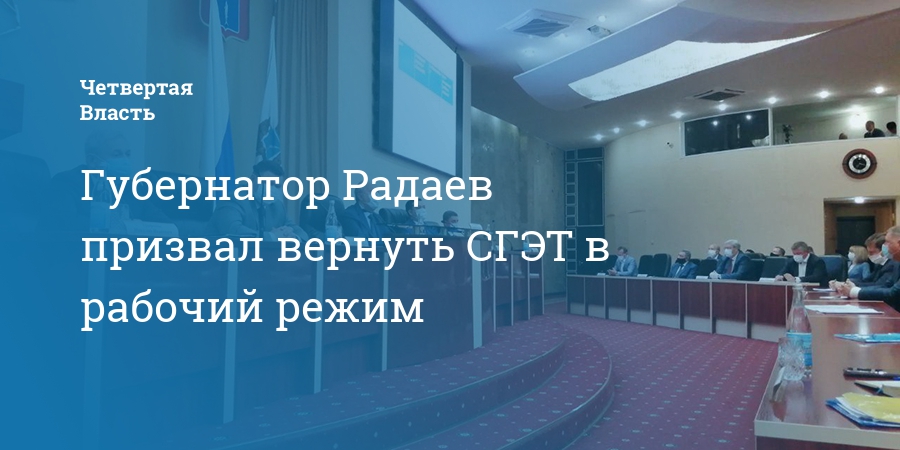 Четвертая Власть

Губернатор Радаев призвал вернуть СГЭТ в рабочий режим